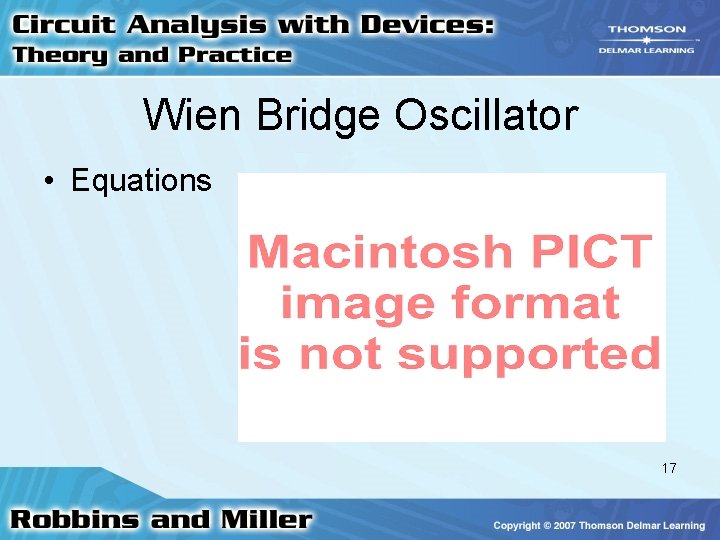 Circuit Analysis with Devices:
Theory and Practice

THOMSON
DELMAR LEARNING

Wien Bridge Oscillator

• Equations

Macintosh PICT image format is not supported

17

Robbins and Miller

Copyright © 2007 Thomson Delmar Learning